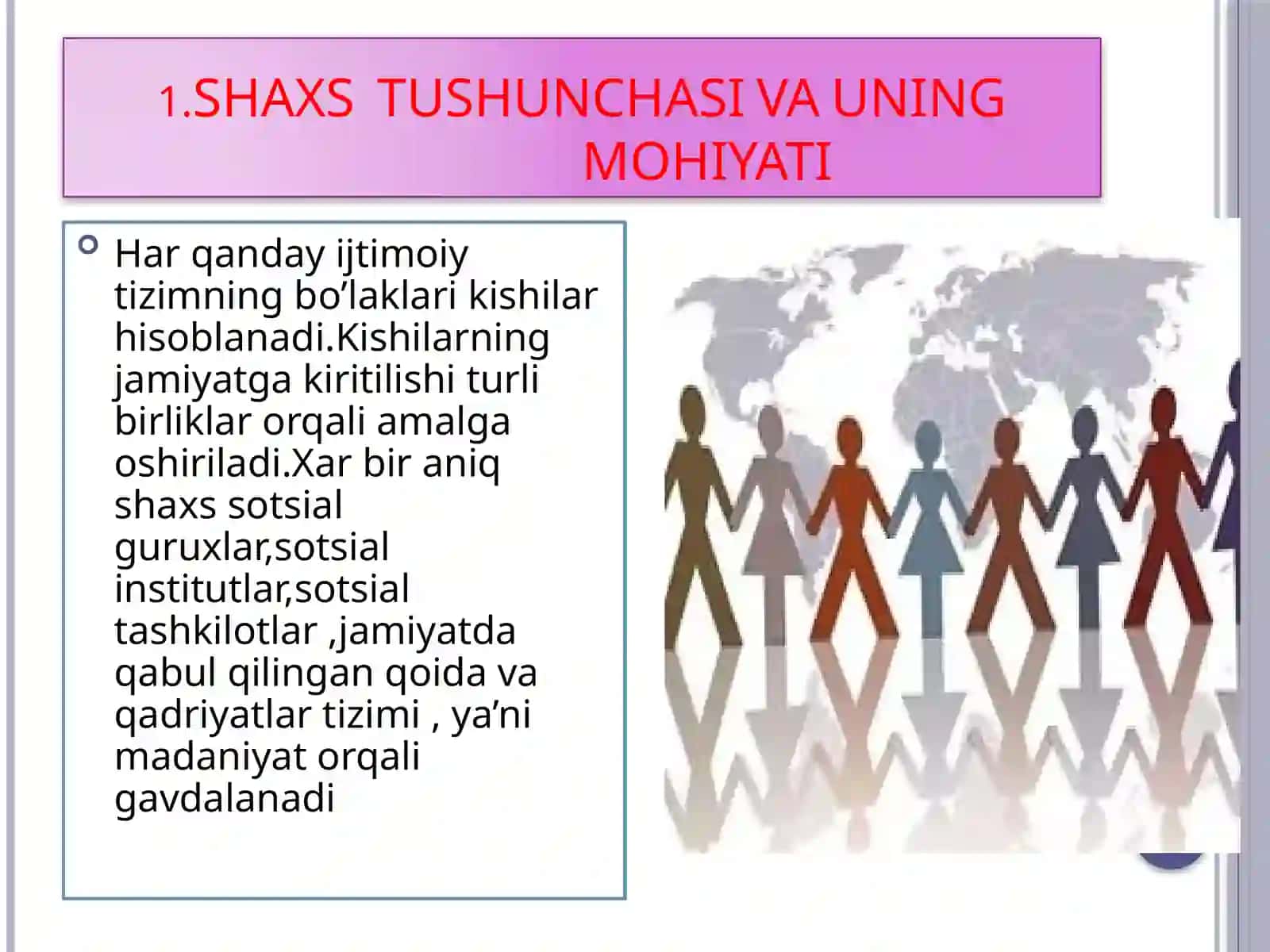 1.SHAXS TUSHUNCHASI VA UNING MOHIYATI

Har qanday ijtimoiy tizimning bo’laklari kishilar hisoblanadi.Kishilarning jamiyatga kiritilishi turli birliklar orqali amalga oshiriladi.Xar bir aniq shaxs sotsial guruxlar,sotsial institutlar,sotsial tashkilotlar ,jamiyatda qabul qilingan qoida va qadriyatlar tizimi , ya’ni madaniyat orqali gavdalanadi